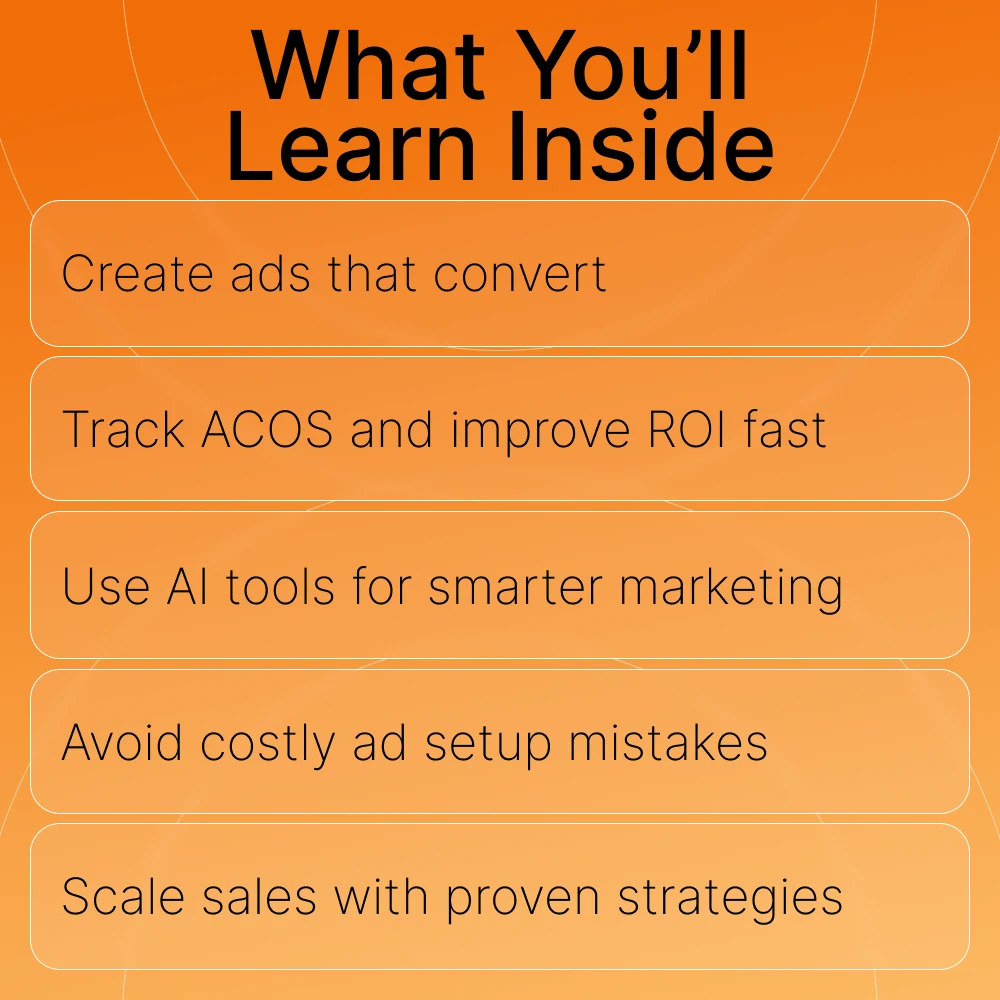 What You’ll Learn Inside

Create ads that convert

Track ACOS and improve ROI fast

Use AI tools for smarter marketing

Avoid costly ad setup mistakes

Scale sales with proven strategies